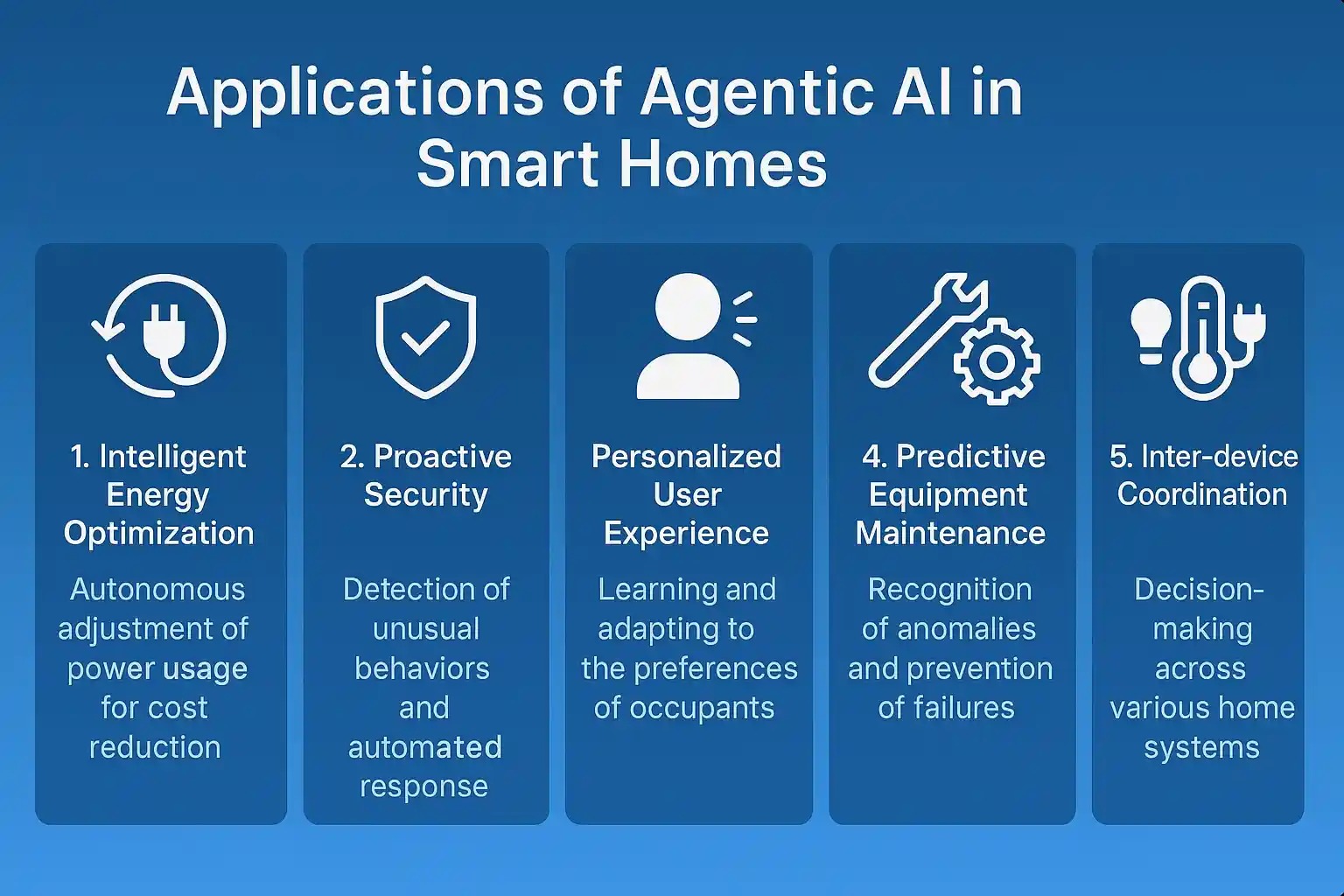 Applications of Agentic AI in Smart Homes

1. Intelligent Energy Optimization

Autonomous adjustment of power usage for cost reduction

2. Proactive Security

Detection of unusual behaviors and automated response

Personalized User Experience

Learning and adapting to the preferences of occupants

4. Predictive Equipment Maintenance

Recognition of anomalies and prevention of failures

5. Inter-device Coordination

Decision-making across various home systems